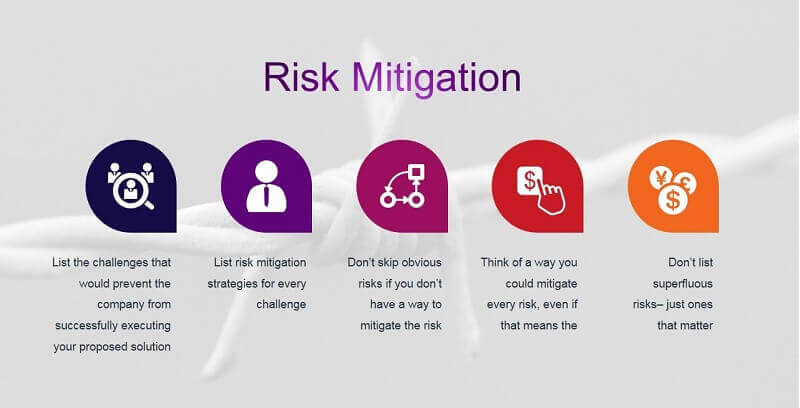 Risk Mitigation

List the challenges that would prevent the company from successfully executing your proposed solution

List risk mitigation strategies for every challenge

Don't skip obvious risks if you don't have a way to mitigate the risk

Think of a way you could mitigate every risk, even if that means the

Don't list superfluous risks– just ones that matter